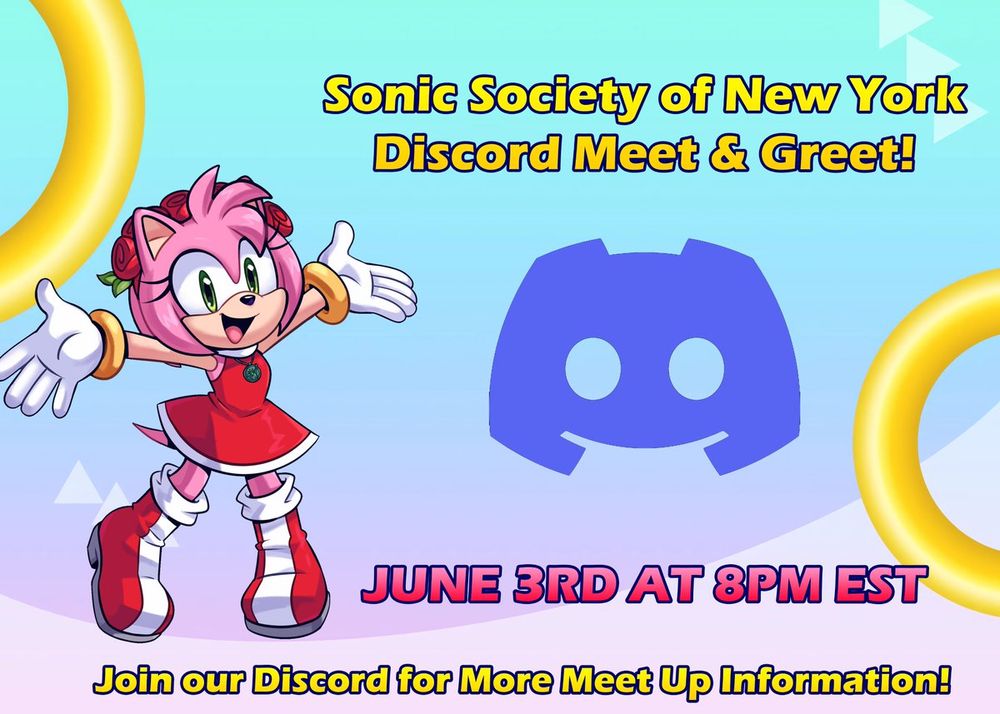 Sonic Society of New York
Discord Meet & Greet!

JUNE 3RD AT 8PM EST

Join our Discord for More Meet Up Information!